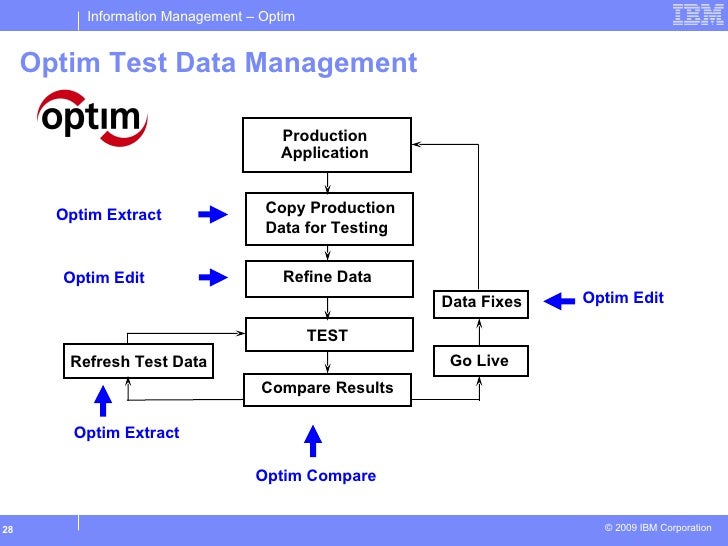 Information Management – Optim

IBM

Optim Test Data Management

optim

Production Application

Optim Extract

Copy Production Data for Testing

Optim Edit

Refine Data

Data Fixes

Optim Edit

TEST

Refresh Test Data

Go Live

Compare Results

Optim Extract

Optim Compare

28

© 2009 IBM Corporation